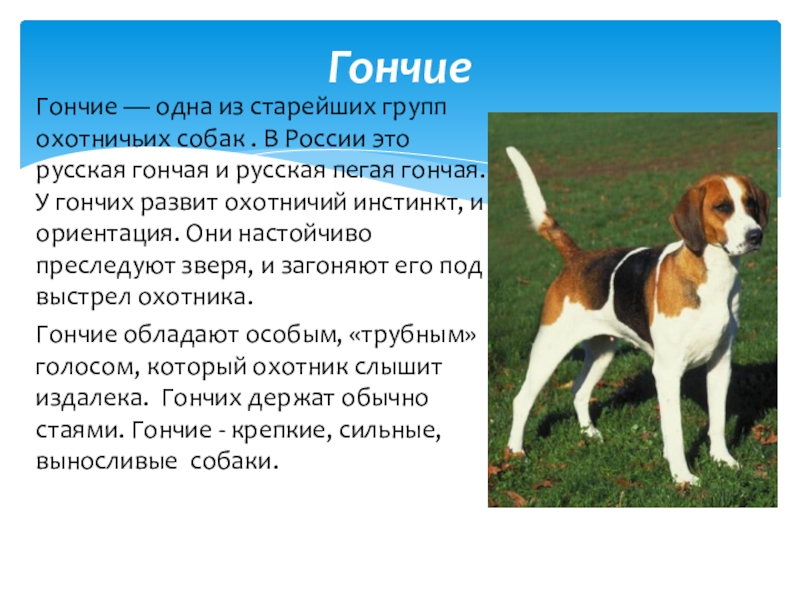 Гончие

Гончие — одна из старейших групп охотничьих собак . В России это русская гончая и русская пегая гончая. У гончих развит охотничий инстинкт, и ориентация. Они настойчиво преследуют зверя, и загоняют его под выстрел охотника.

Гончие обладают особым, «трубным» голосом, который охотник слышит издалека. Гончих держат обычно стаями. Гончие - крепкие, сильные, выносливые собаки.